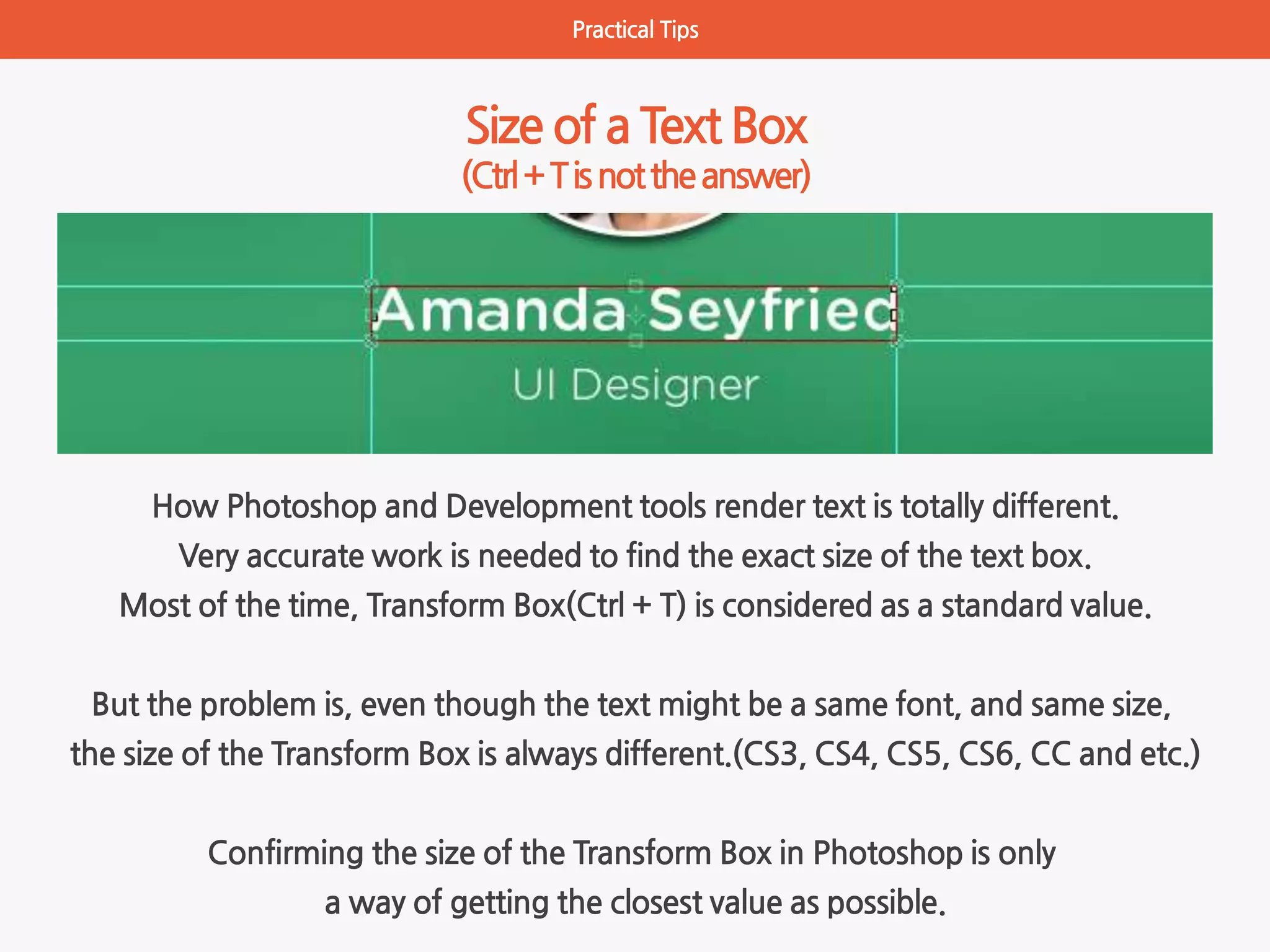 Practical Tips

Size of a Text Box
(Ctrl + T is not the answer)

Amanda Seyfried
UI Designer

How Photoshop and Development tools render text is totally different.
Very accurate work is needed to find the exact size of the text box.
Most of the time, Transform Box(Ctrl + T) is considered as a standard value.

But the problem is, even though the text might be a same font, and same size,
the size of the Transform Box is always different.(CS3, CS4, CS5, CS6, CC and etc.)

Confirming the size of the Transform Box in Photoshop is only
a way of getting the closest value as possible.